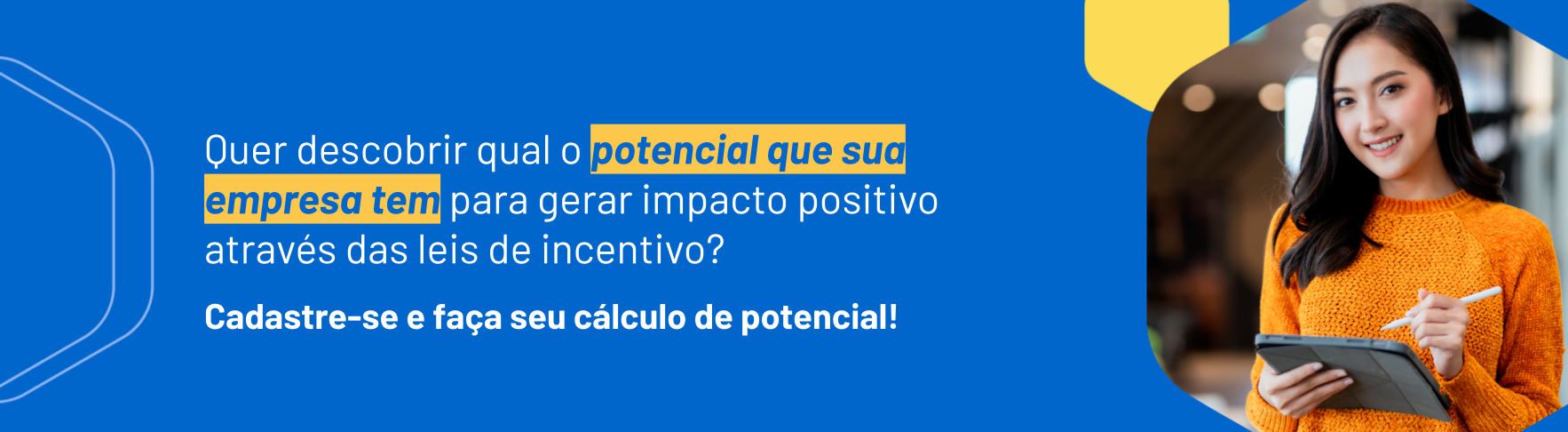 Quer descobrir qual o potencial que sua empresa tem para gerar impacto positivo através das leis de incentivo?

Cadastre-se e faça seu cálculo de potencial!